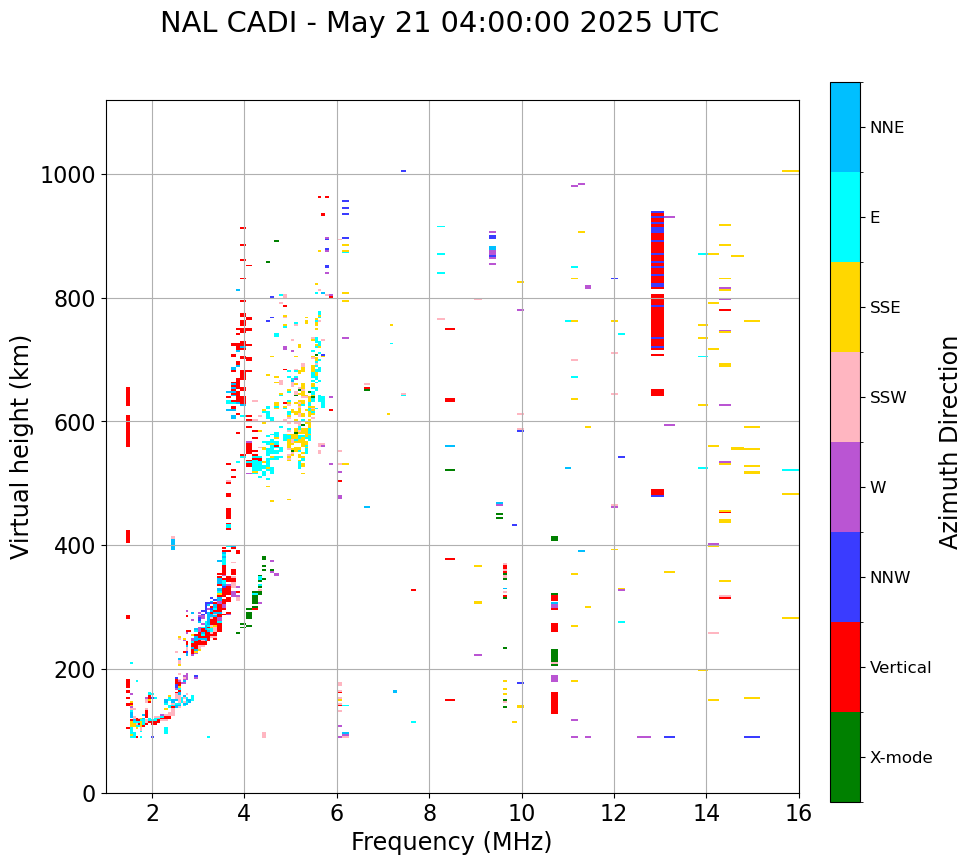 NAL CADI - May 21 04:00:00 2025 UTC

Virtual height (km)

1000
800
600
400
200
0

2 4 6 8 10 12 14 16

Frequency (MHz)

NNE
E
SSE
SSW
W
NNW
Vertical
X-mode

Azimuth Direction